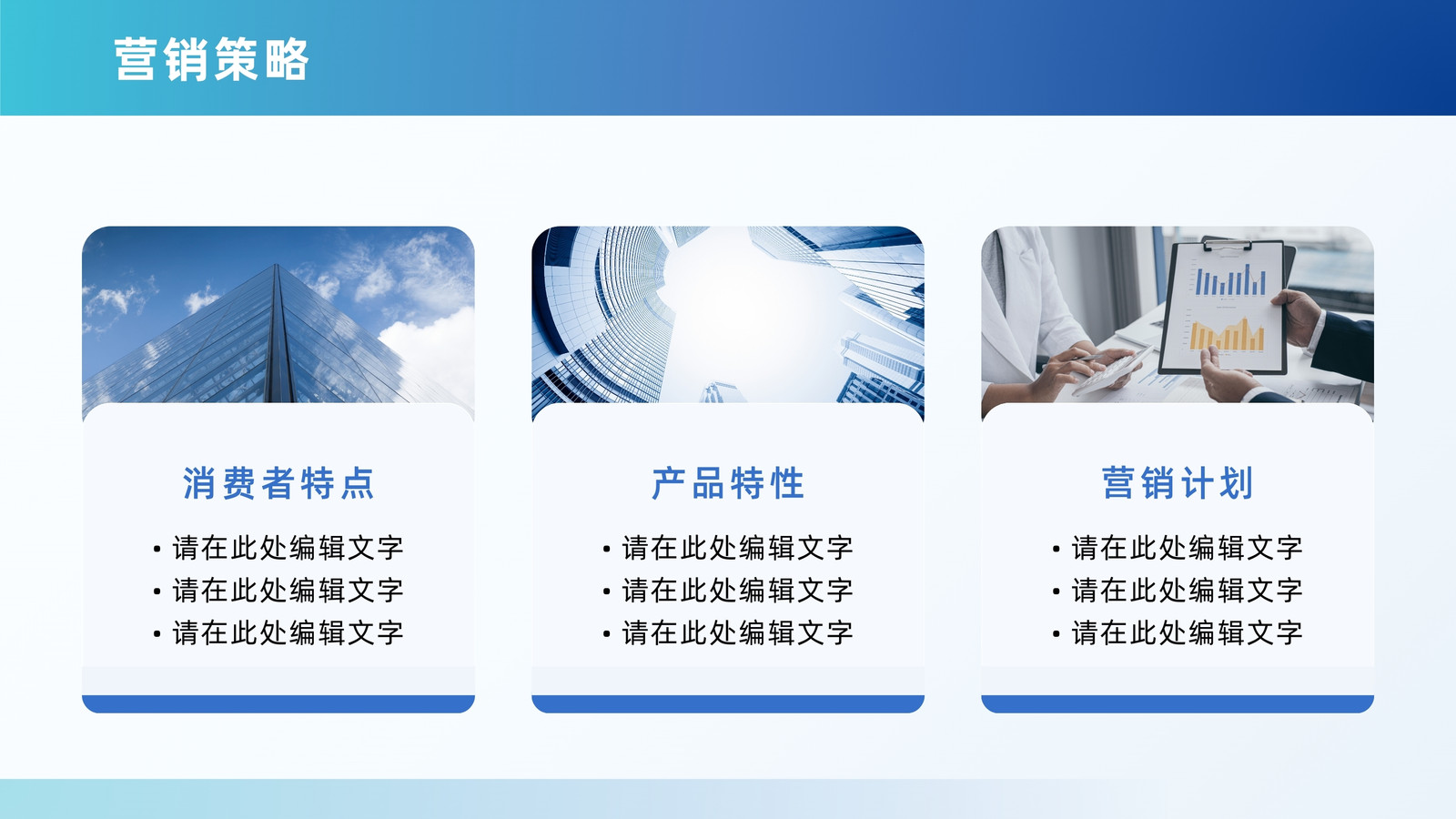 营销策略

消费者特点

• 请在此处编辑文字
• 请在此处编辑文字
• 请在此处编辑文字

产品特性

• 请在此处编辑文字
• 请在此处编辑文字
• 请在此处编辑文字

营销计划

• 请在此处编辑文字
• 请在此处编辑文字
• 请在此处编辑文字